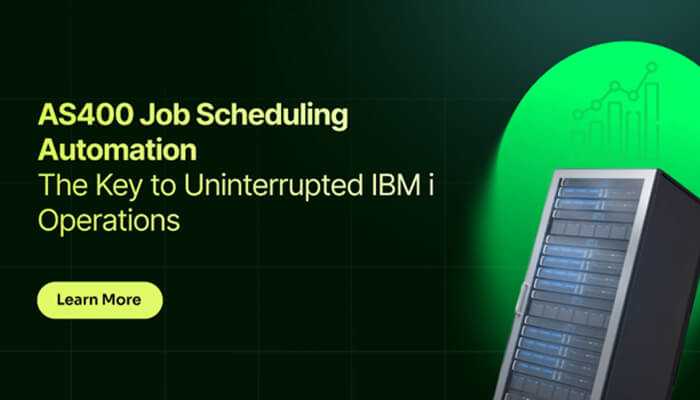 AS400 Job Scheduling Automation
The Key to Uninterrupted IBM i Operations

Learn More